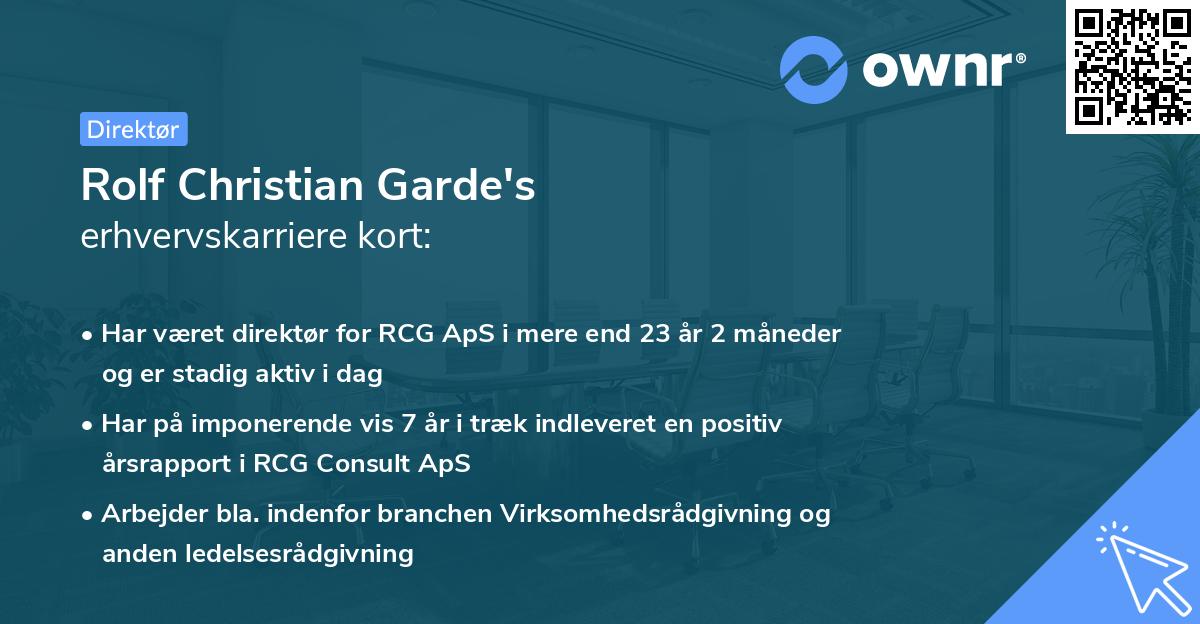 ownr®

Direktør

Rolf Christian Garde's
erhvervskarriere kort:

• Har været direktør for RCG ApS i mere end 23 år 2 måneder og er stadig aktiv i dag
• Har på imponerende vis 7 år i træk indleveret en positiv årsrapport i RCG Consult ApS
• Arbejder bla. indenfor branchen Virksomhedsrådgivning og anden ledelsesrådgivning